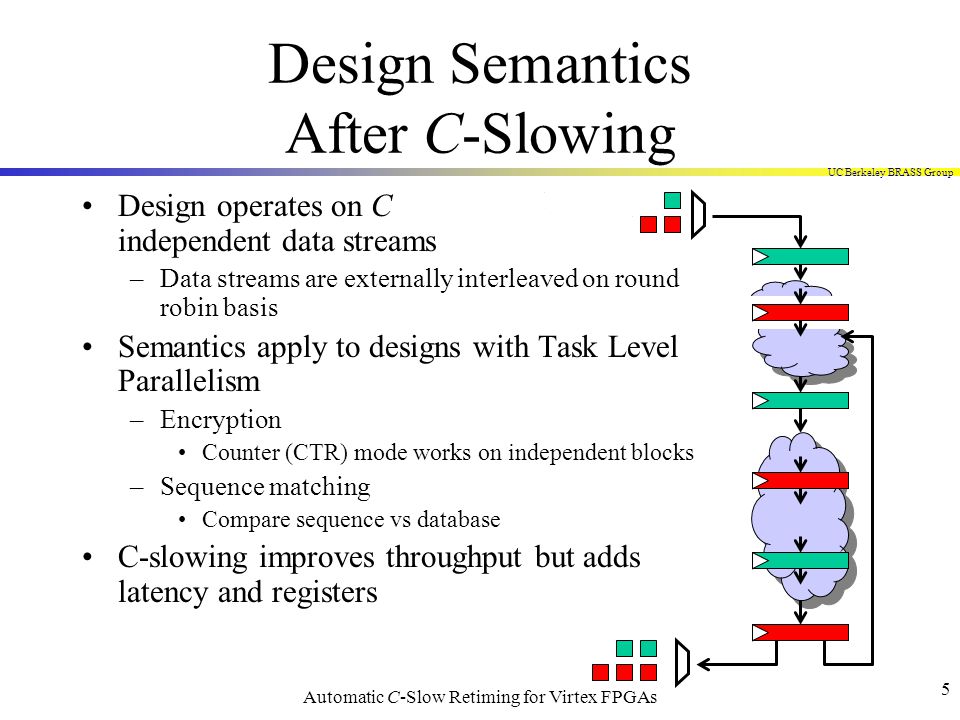 Design Semantics
After C-Slowing

UC Berkeley BRASS Group

• Design operates on C independent data streams
– Data streams are externally interleaved on round robin basis
• Semantics apply to designs with Task Level Parallelism
– Encryption
• Counter (CTR) mode works on independent blocks
– Sequence matching
• Compare sequence vs database
• C-slowing improves throughput but adds latency and registers

Automatic C-Slow Retiming for Virtex FPGAs

5